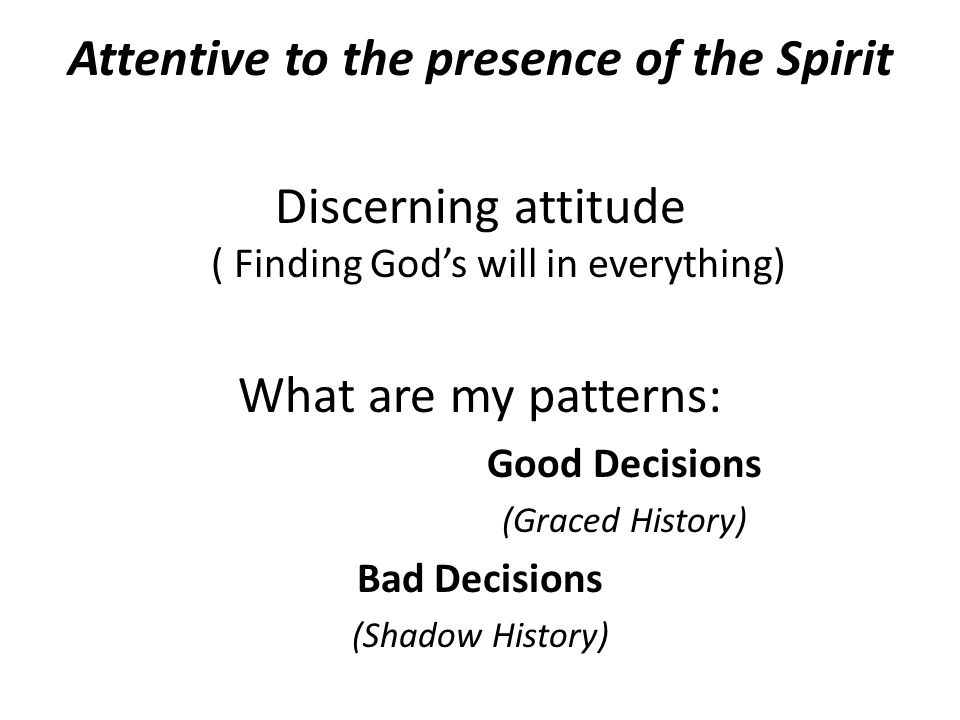 Attentive to the presence of the Spirit

Discerning attitude
( Finding God’s will in everything)

What are my patterns:

Good Decisions
(Graced History)

Bad Decisions
(Shadow History)